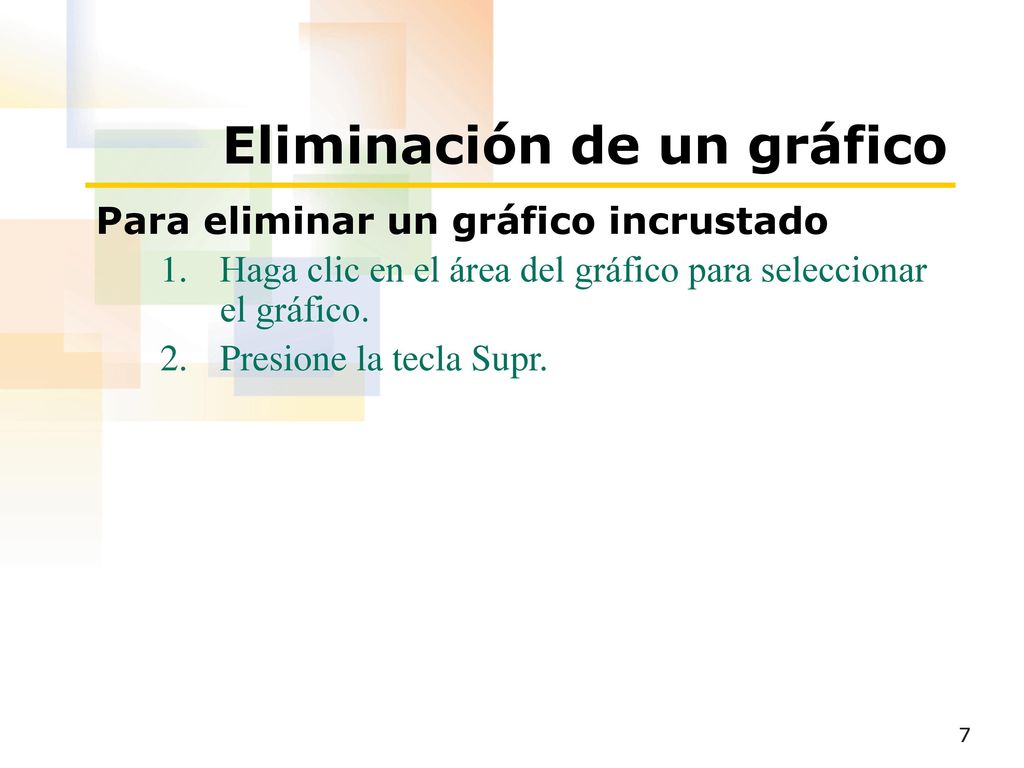 Eliminación de un gráfico

Para eliminar un gráfico incrustado

1. Haga clic en el área del gráfico para seleccionar el gráfico.
2. Presione la tecla Supr.

7